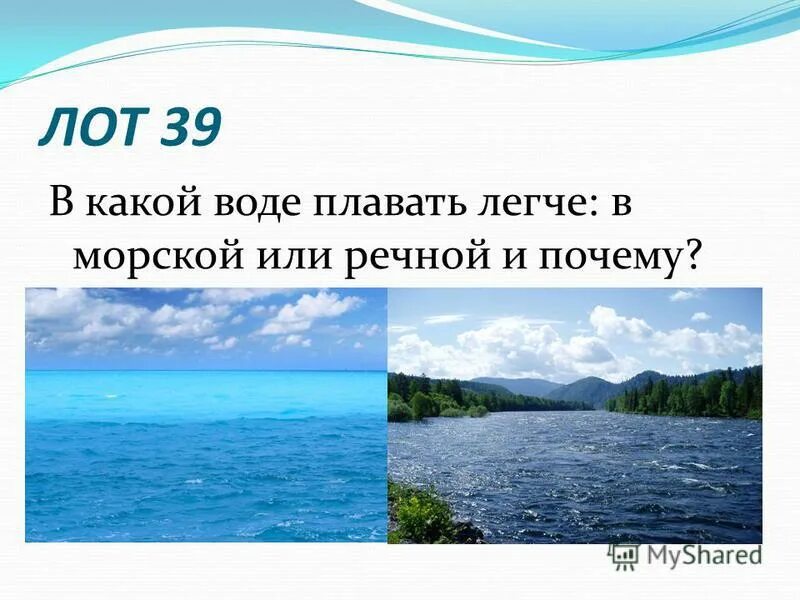 ЛОТ 39

В какой воде плавать легче: в морской или речной и почему?

MyShared